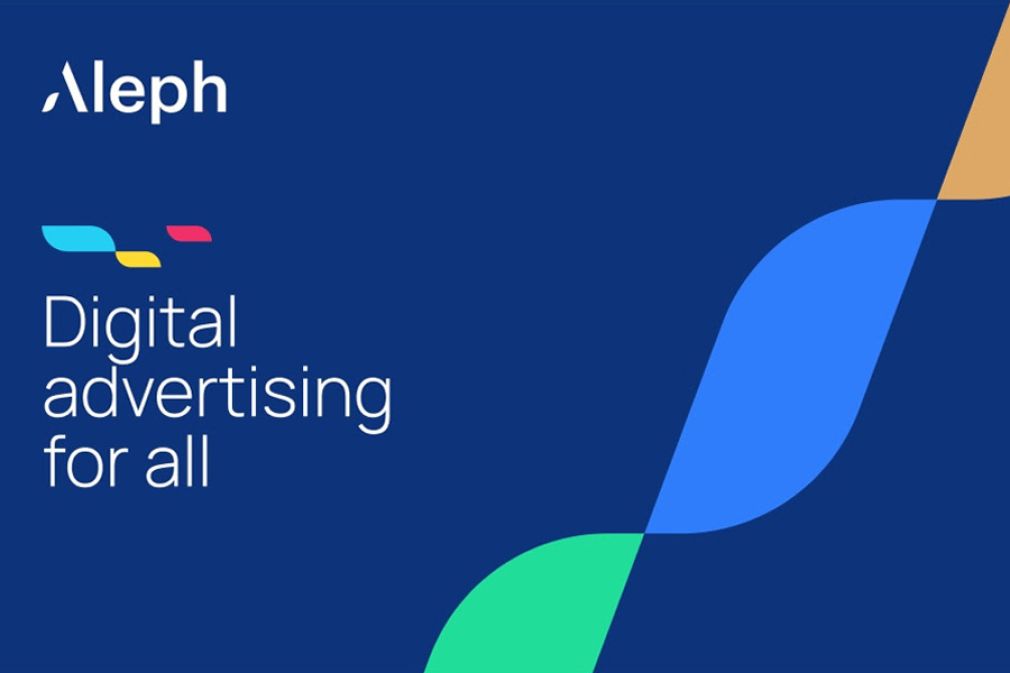 Aleph

Digital advertising for all